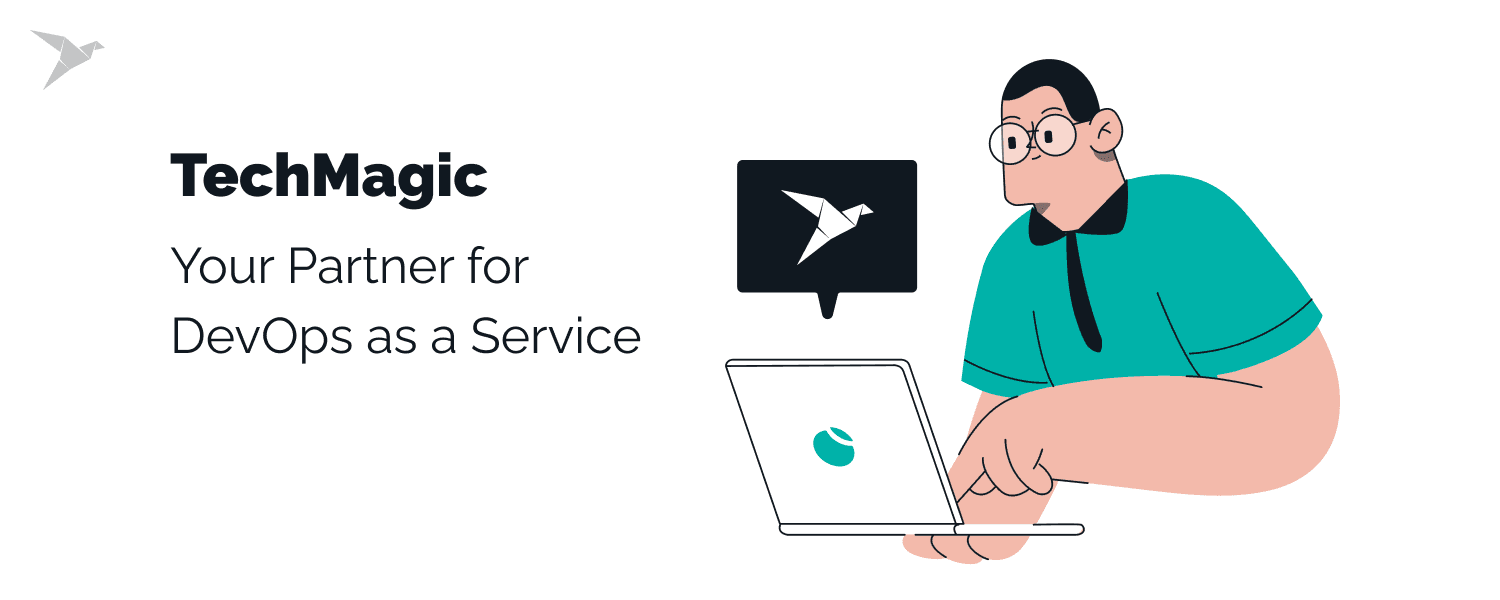 TechMagic

Your Partner for DevOps as a Service